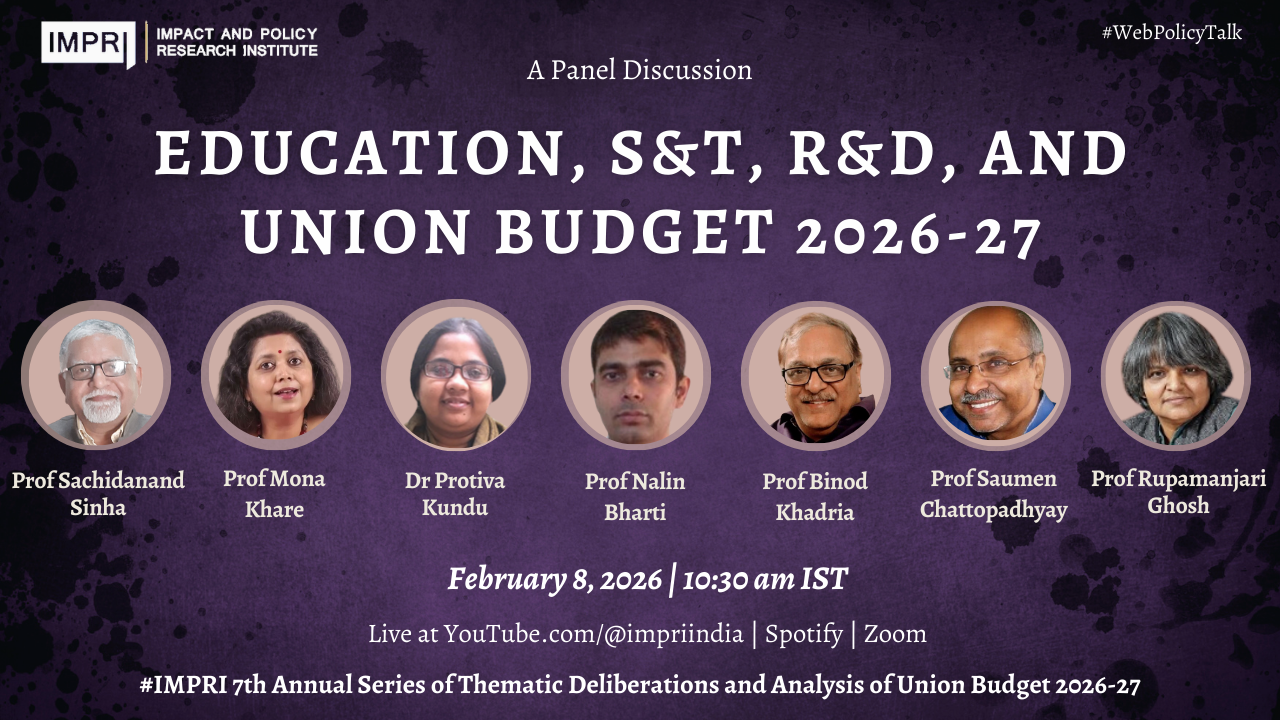 IMPRI | IMPACT AND POLICY RESEARCH INSTITUTE

#WebPolicyTalk

A Panel Discussion

EDUCATION, S&T, R&D, AND UNION BUDGET 2026-27

Prof Sachidanand Sinha

Prof Mona Khare

Dr Protiva Kundu

Prof Nalin Bharti

Prof Binod Khadria

Prof Saumen Chattopadhyay

Prof Rupamanjari Ghosh

February 8, 2026 | 10:30 am IST

Live at YouTube.com/@impriindia | Spotify | Zoom

#IMPRI 7th Annual Series of Thematic Deliberations and Analysis of Union Budget 2026-27